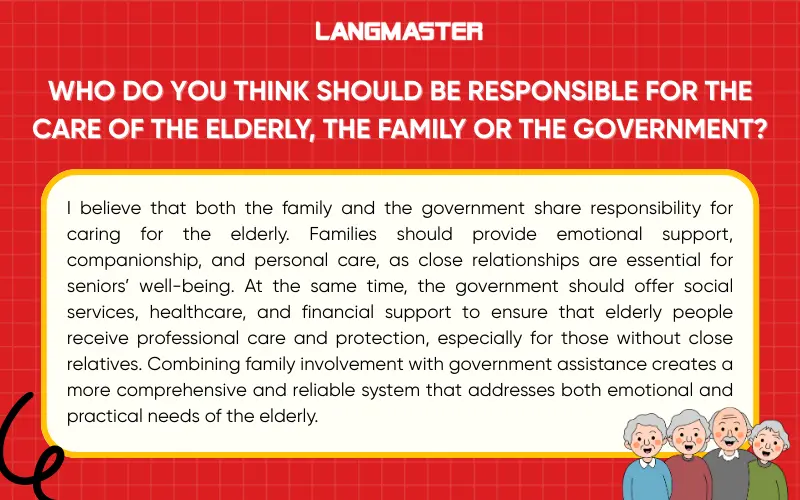 LANGMASTER

WHO DO YOU THINK SHOULD BE RESPONSIBLE FOR THE CARE OF THE ELDERLY, THE FAMILY OR THE GOVERNMENT?

I believe that both the family and the government share responsibility for caring for the elderly. Families should provide emotional support, companionship, and personal care, as close relationships are essential for seniors' well-being. At the same time, the government should offer social services, healthcare, and financial support to ensure that elderly people receive professional care and protection, especially for those without close relatives. Combining family involvement with government assistance creates a more comprehensive and reliable system that addresses both emotional and practical needs of the elderly.